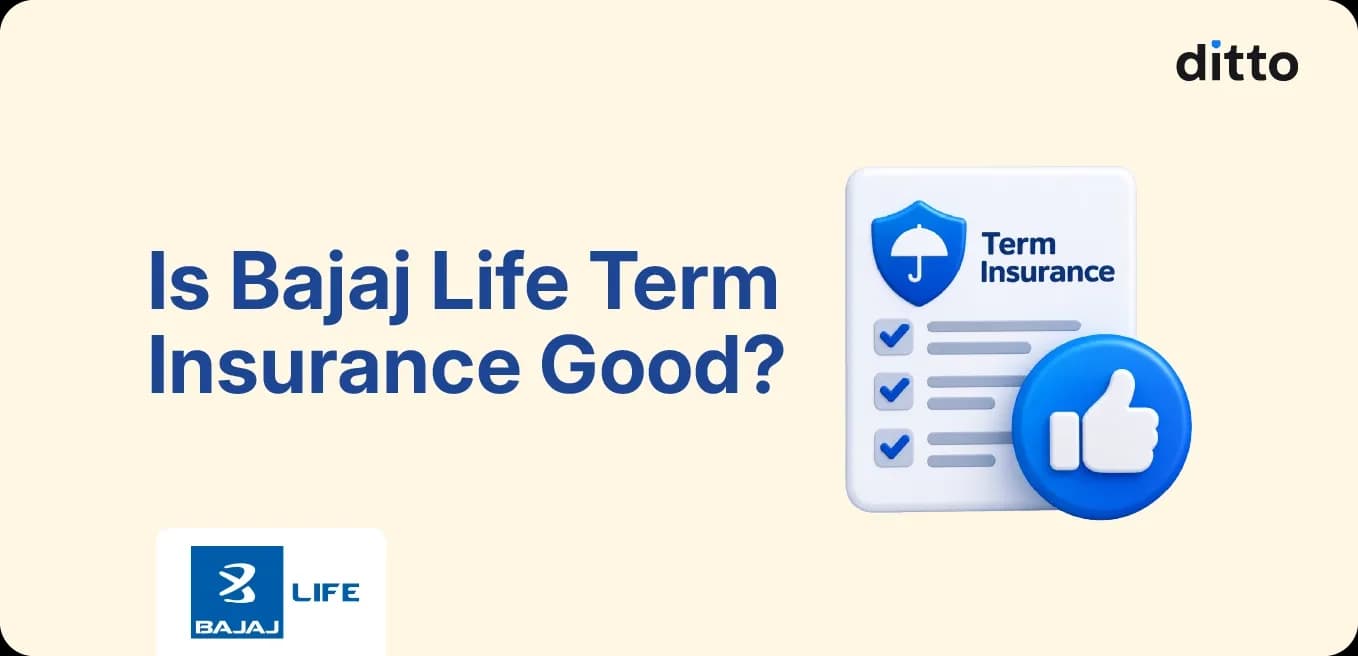 ditto

Is Bajaj Life Term Insurance Good?

Term Insurance

BAJAJ LIFE